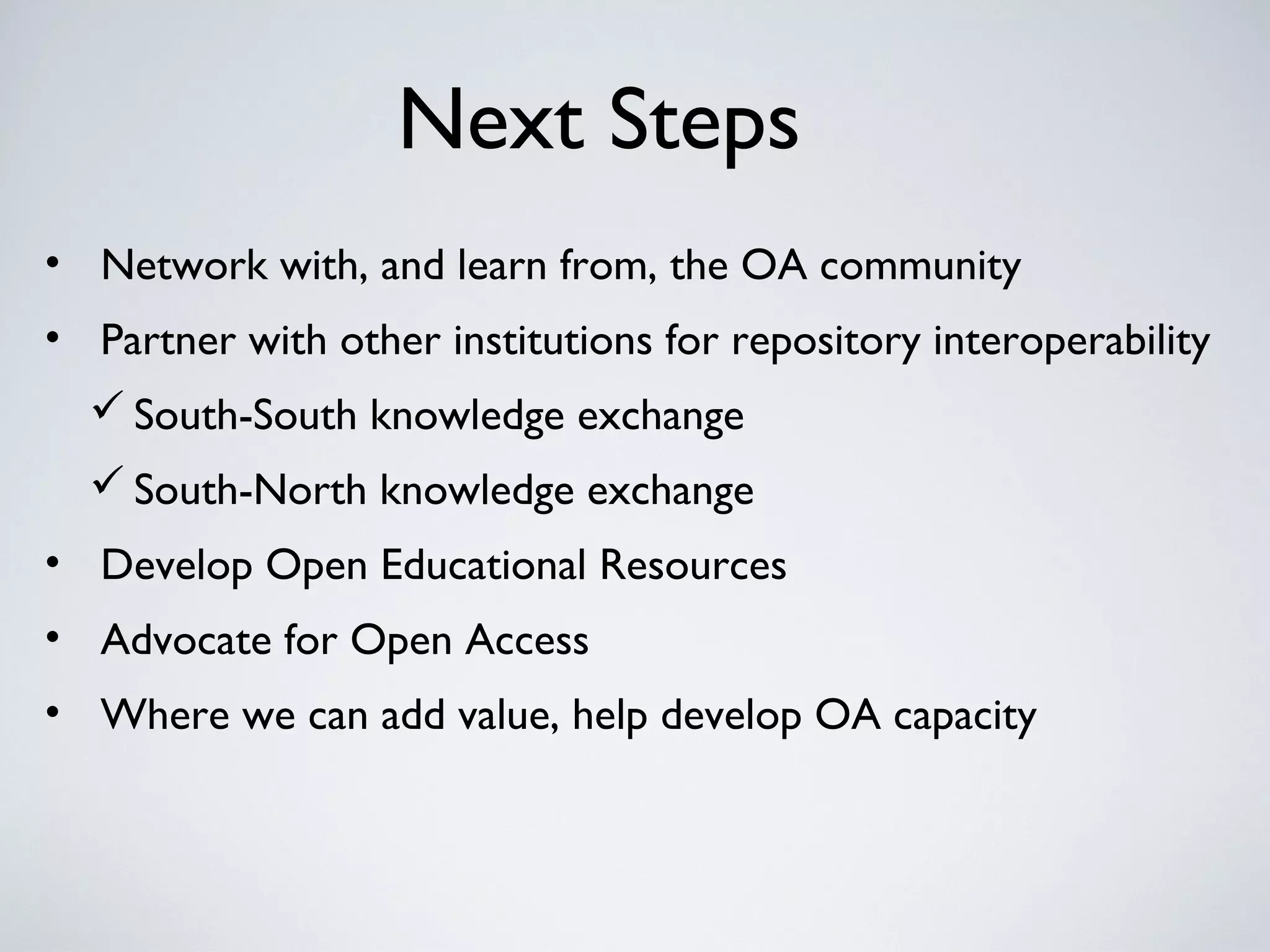 Next Steps

• Network with, and learn from, the OA community
• Partner with other institutions for repository interoperability
✓ South-South knowledge exchange
✓ South-North knowledge exchange
• Develop Open Educational Resources
• Advocate for Open Access
• Where we can add value, help develop OA capacity